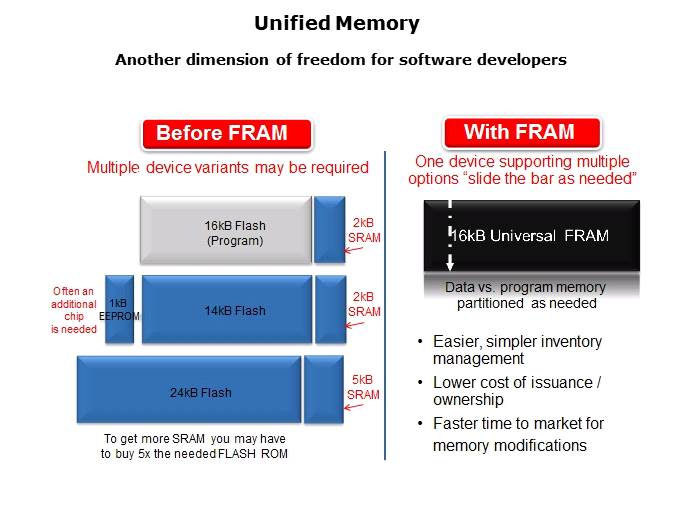 Unified Memory

Another dimension of freedom for software developers

Before FRAM

Multiple device variants may be required

16kB Flash (Program)

2kB SRAM

Often an additional chip is needed

1kB EEPROM

14kB Flash

2kB SRAM

24kB Flash

5kB SRAM

To get more SRAM you may have to buy 5x the needed FLASH ROM

With FRAM

One device supporting multiple options "slide the bar as needed"

16kB Universal FRAM

Data vs. program memory partitioned as needed

• Easier, simpler inventory management

• Lower cost of issuance / ownership

• Faster time to market for memory modifications